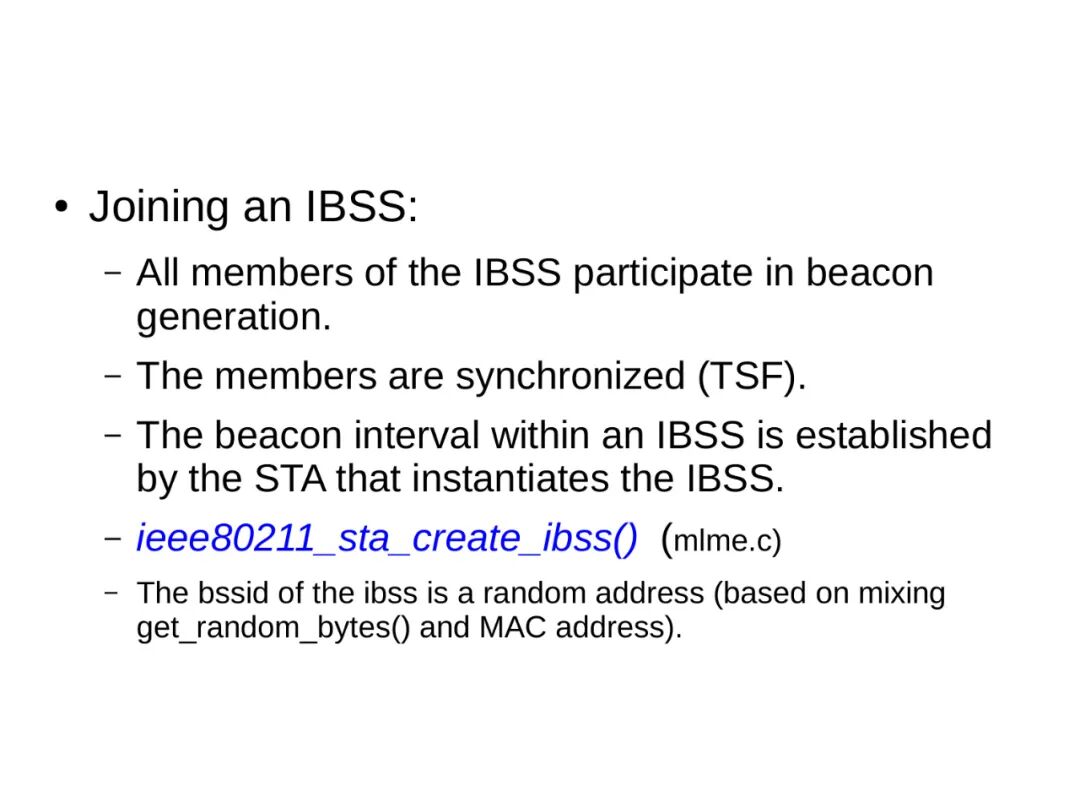 • Joining an IBSS:

– All members of the IBSS participate in beacon generation.

– The members are synchronized (TSF).

– The beacon interval within an IBSS is established by the STA that instantiates the IBSS.

– ieee80211_sta_create_ibss() (mlme.c)

– The bssid of the ibss is a random address (based on mixing get_random_bytes() and MAC address).